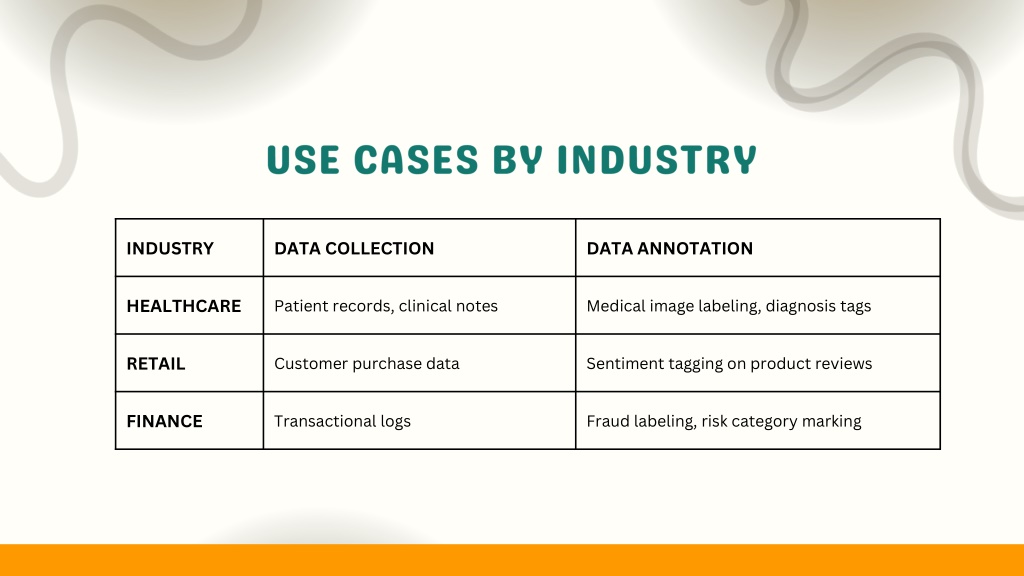 USE CASES BY INDUSTRY

| INDUSTRY | DATA COLLECTION | DATA ANNOTATION |
|---|---|---|
| HEALTHCARE | Patient records, clinical notes | Medical image labeling, diagnosis tags |
| RETAIL | Customer purchase data | Sentiment tagging on product reviews |
| FINANCE | Transactional logs | Fraud labeling, risk category marking |